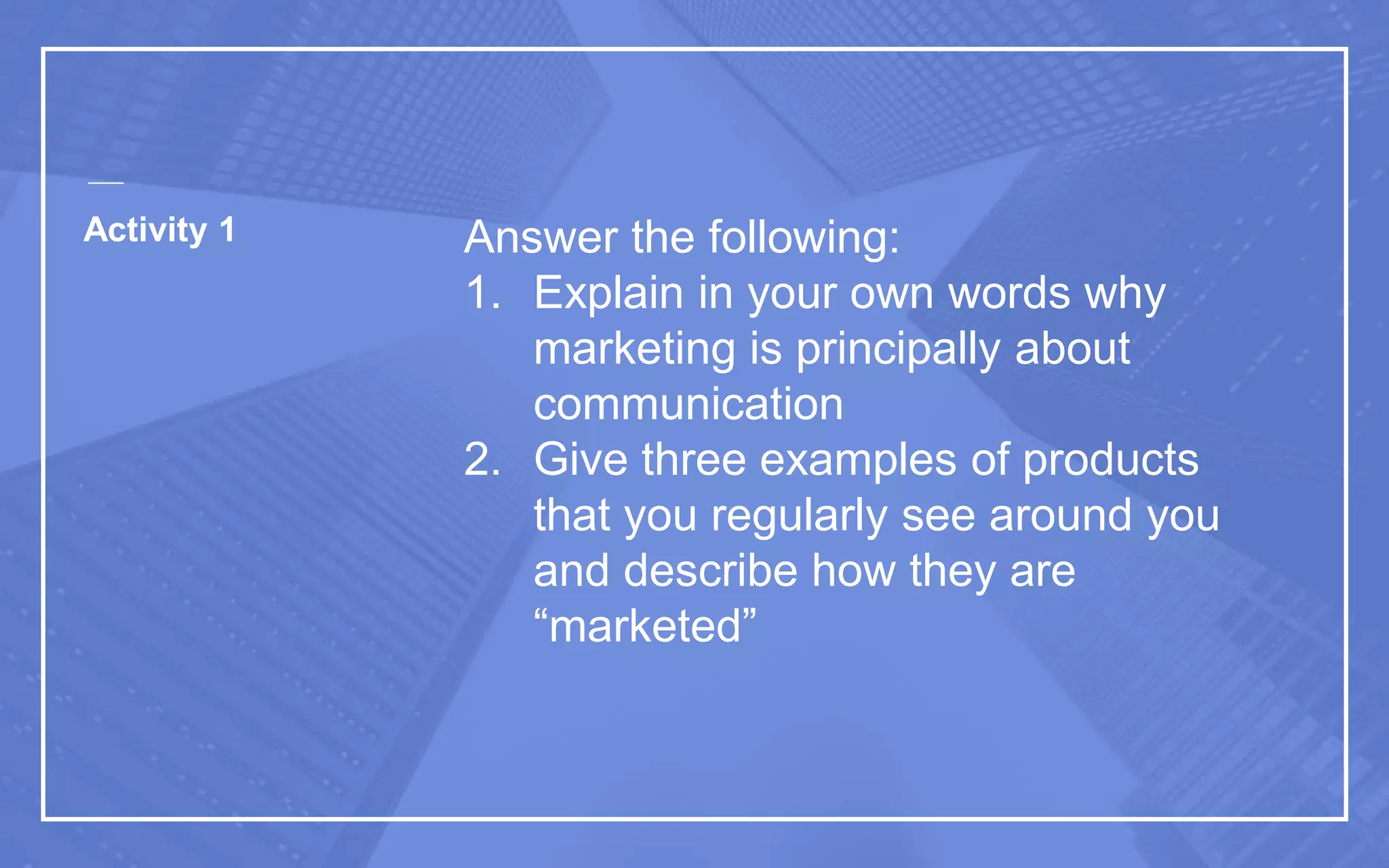 Activity 1

Answer the following:

1. Explain in your own words why marketing is principally about communication
2. Give three examples of products that you regularly see around you and describe how they are “marketed”